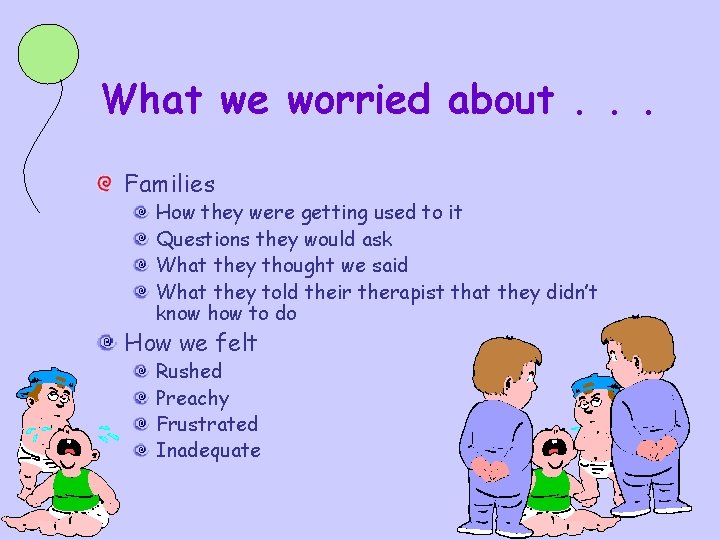 What we worried about . . .

Families
How they were getting used to it
Questions they would ask
What they thought we said
What they told their therapist that they didn't know how to do

How we felt
Rushed
Preachy
Frustrated
Inadequate